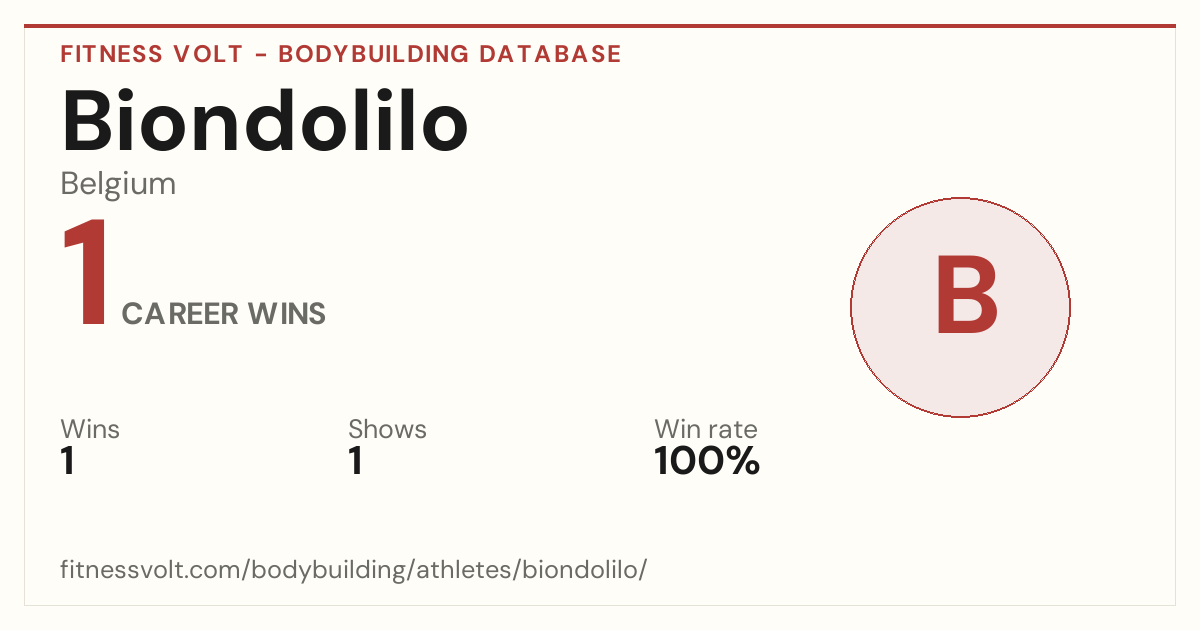 FITNESS VOLT - BODYBUILDING DATABASE

Biondolilo

Belgium

1 CAREER WINS

B

Wins
1

Shows
1

Win rate
100%

fitnessvolt.com/bodybuilding/athletes/biondolilo/